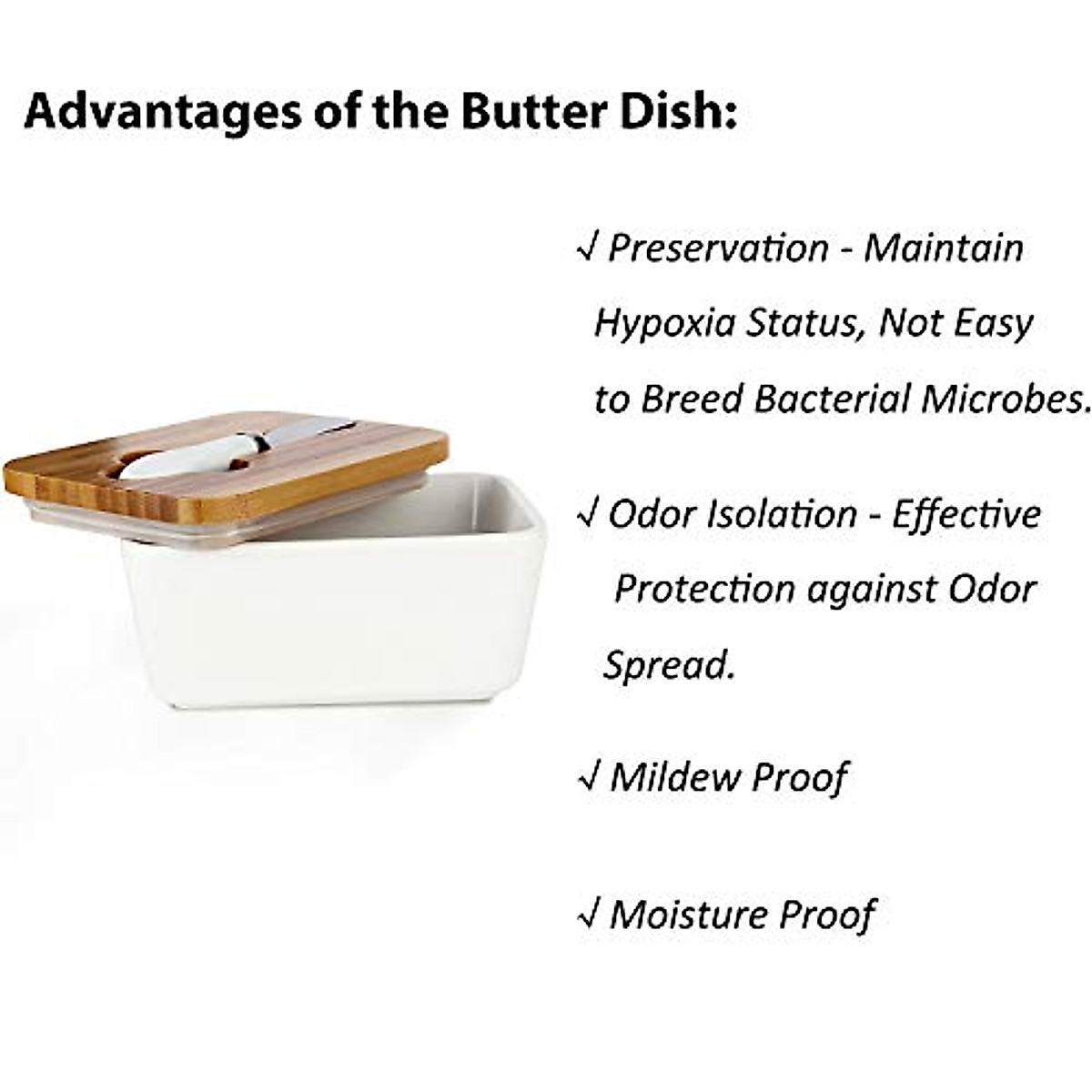 Advantages of the Butter Dish:

√ Preservation - Maintain Hypoxia Status, Not Easy to Breed Bacterial Microbes.

√ Odor Isolation - Effective Protection against Odor Spread.

√ Mildew Proof

√ Moisture Proof